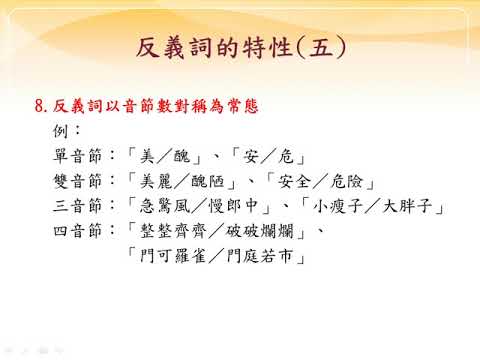 反義詞的特性(五)

8. 反義詞以音節數對稱為常態

例：

單音節：「美／醜」、「安／危」

雙音節：「美麗／醜陋」、「安全／危險」

三音節：「急驚風／慢郎中」、「小瘦子／大胖子」

四音節：「整整齊齊／破破爛爛」、「門可羅雀／門庭若市」